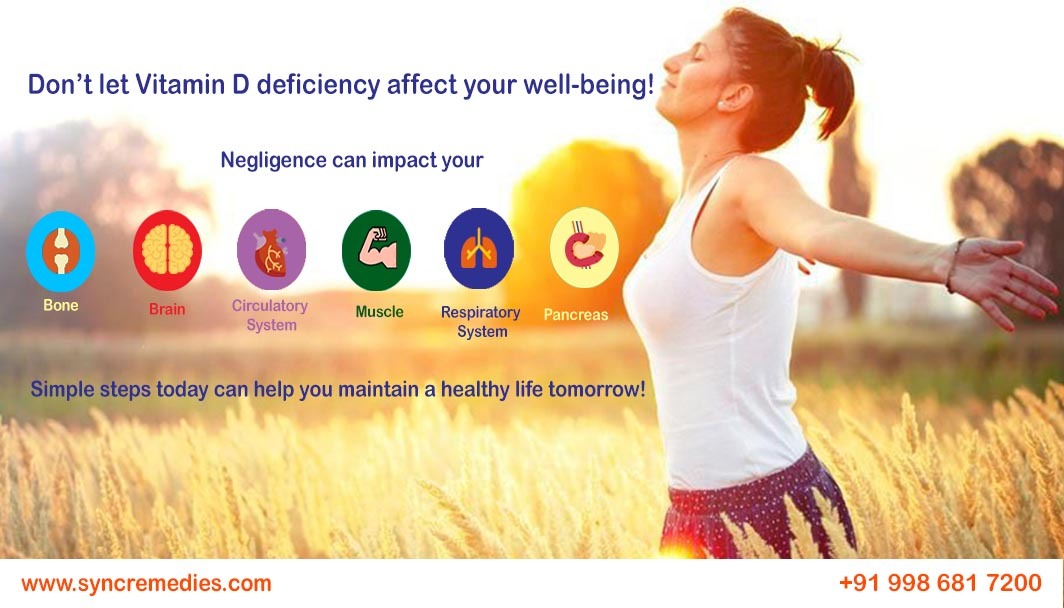 Don't let Vitamin D deficiency affect your well-being!

Negligence can impact your

Bone

Brain

Circulatory System

Muscle

Respiratory System

Pancreas

Simple steps today can help you maintain a healthy life tomorrow!

www.syncremedies.com

+91 998 681 7200